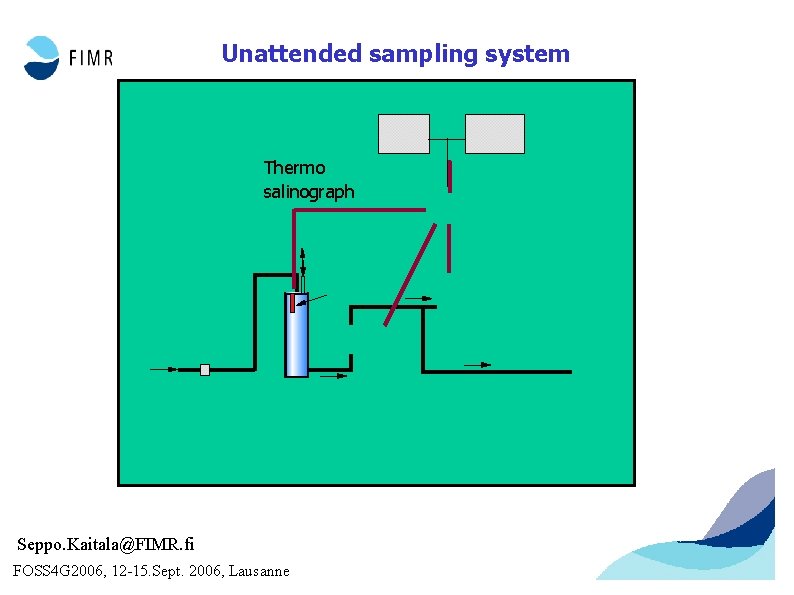 FIMR

Unattended sampling system

Thermo
salinograph

Seppo.Kaitala@FIMR.fi
FOSS4G2006, 12-15.Sept. 2006, Lausanne